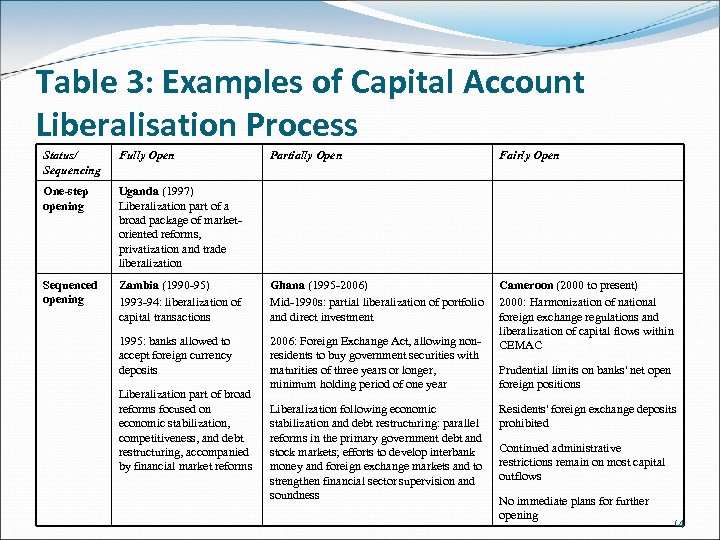 Table 3: Examples of Capital Account Liberalisation Process

| Status/ Sequencing | Fully Open | Partially Open | Fairly Open |
|---|---|---|---|
| One-step opening | Uganda (1997) Liberalization part of a broad package of market-oriented reforms, privatization and trade liberalization | | |
| Sequenced opening | Zambia (1990-95) 1993-94: liberalization of capital transactions 1995: banks allowed to accept foreign currency deposits Liberalization part of broad reforms focused on economic stabilization, competitiveness, and debt restructuring, accompanied by financial market reforms | Ghana (1995-2006) Mid-1990s: partial liberalization of portfolio and direct investment 2006: Foreign Exchange Act, allowing non-residents to buy government securities with maturities of three years or longer, minimum holding period of one year Liberalization following economic stabilization and debt restructuring: parallel reforms in the primary government debt and stock markets; efforts to develop interbank money and foreign exchange markets and to strengthen financial sector supervision and soundness | Cameroon (2000 to present) 2000: Harmonization of national foreign exchange regulations and liberalization of capital flows within CEMAC Prudential limits on banks' net open foreign positions Residents' foreign exchange deposits prohibited Continued administrative restrictions remain on most capital outflows No immediate plans for further opening |

14